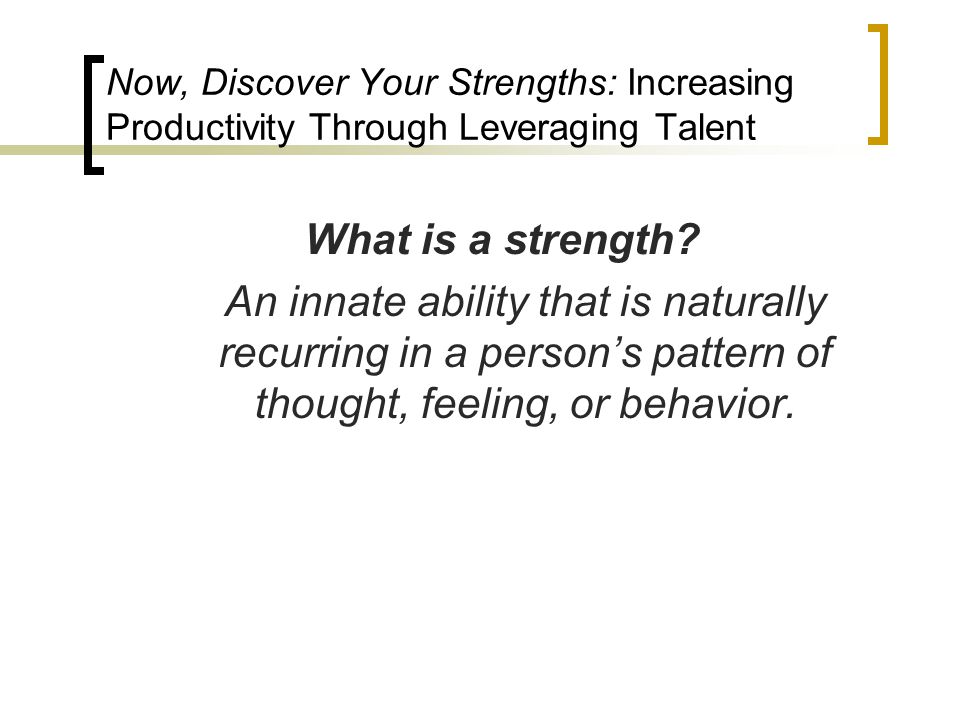 Now, Discover Your Strengths: Increasing Productivity Through Leveraging Talent

What is a strength?

An innate ability that is naturally recurring in a person’s pattern of thought, feeling, or behavior.